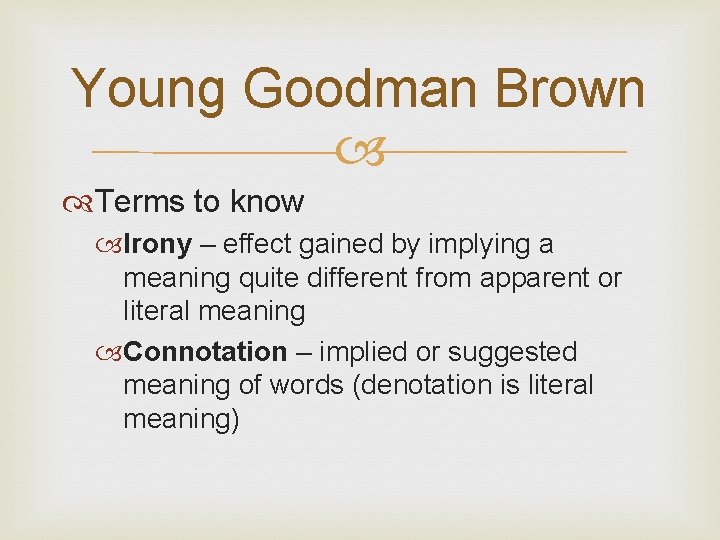 Young Goodman Brown

Terms to know

Irony – effect gained by implying a meaning quite different from apparent or literal meaning

Connotation – implied or suggested meaning of words (denotation is literal meaning)